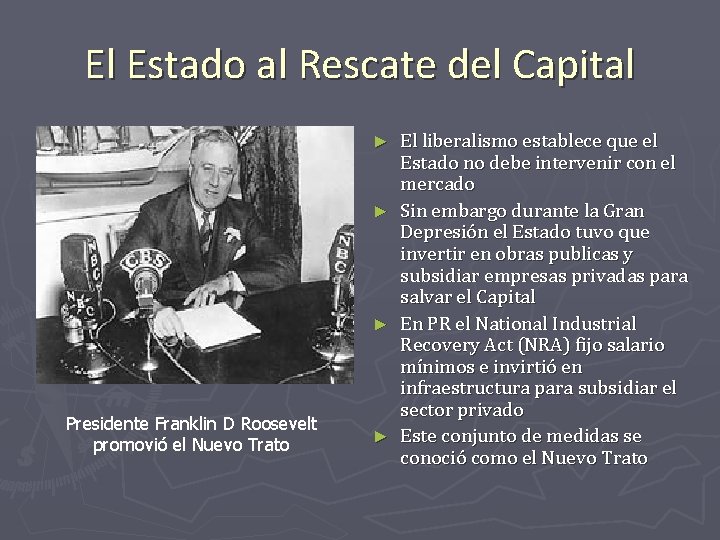 El Estado al Rescate del Capital

NBC
NBC
CBS
NBC

Presidente Franklin D Roosevelt promovió el Nuevo Trato

► El liberalismo establece que el Estado no debe intervenir con el mercado
► Sin embargo durante la Gran Depresión el Estado tuvo que invertir en obras publicas y subsidiar empresas privadas para salvar el Capital
► En PR el National Industrial Recovery Act (NRA) fijo salario mínimos e invirtió en infraestructura para subsidiar el sector privado
► Este conjunto de medidas se conoció como el Nuevo Trato